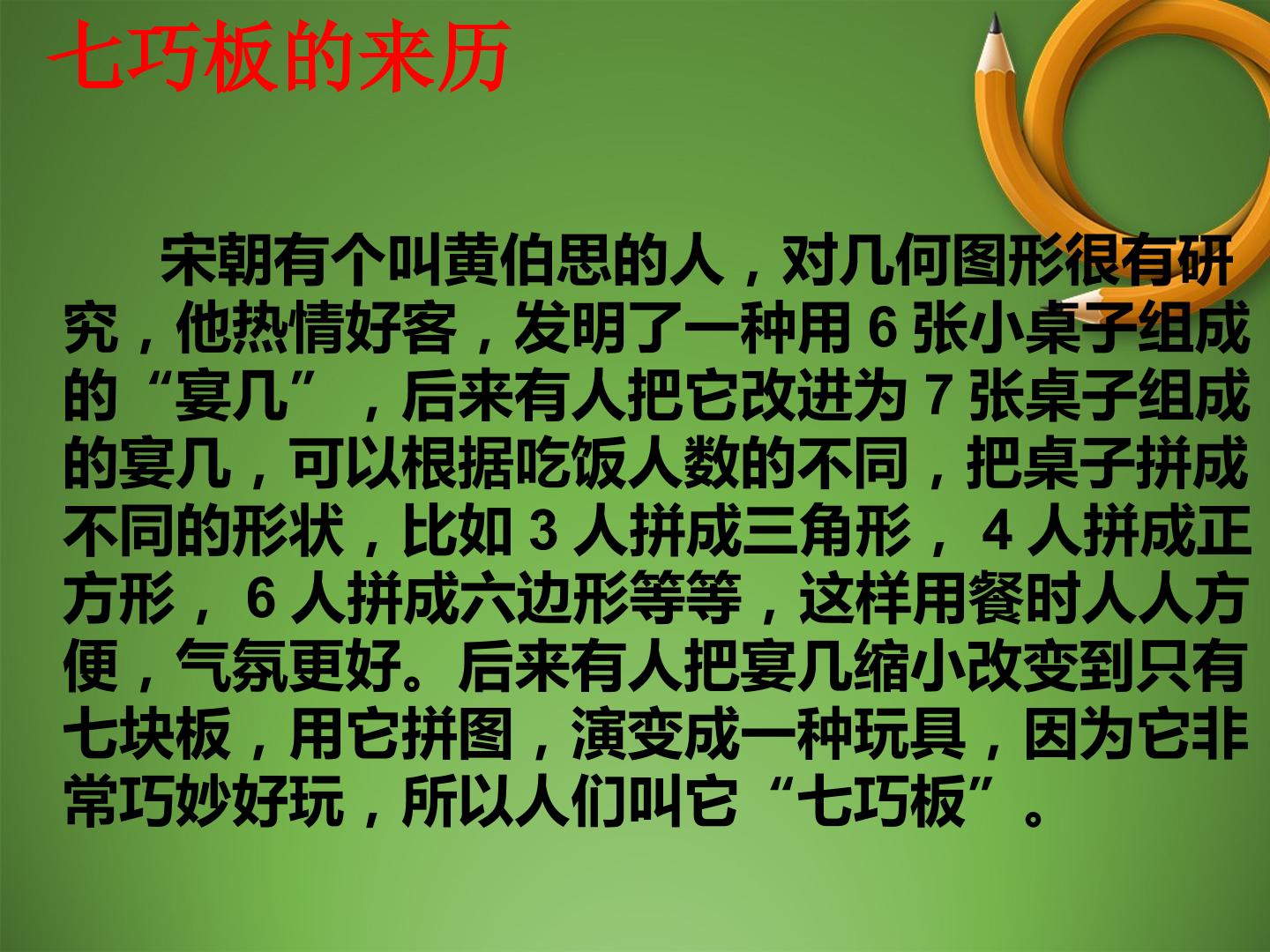 七巧板的来历

宋朝有个叫黄伯思的人，对几何图形很有研究，他热情好客，发明了一种用6张小桌子组成的“宴几”，后来有人把它改进为7张桌子组成的宴几，可以根据吃饭人数的不同，把桌子拼成不同的形状，比如3人拼成三角形，4人拼成正方形，6人拼成六边形等等，这样用餐时人人方便，气氛更好。后来有人把宴几缩小改变到只有七块板，用它拼图，演变成一种玩具，因为它非常巧妙好玩，所以人们叫它“七巧板”。